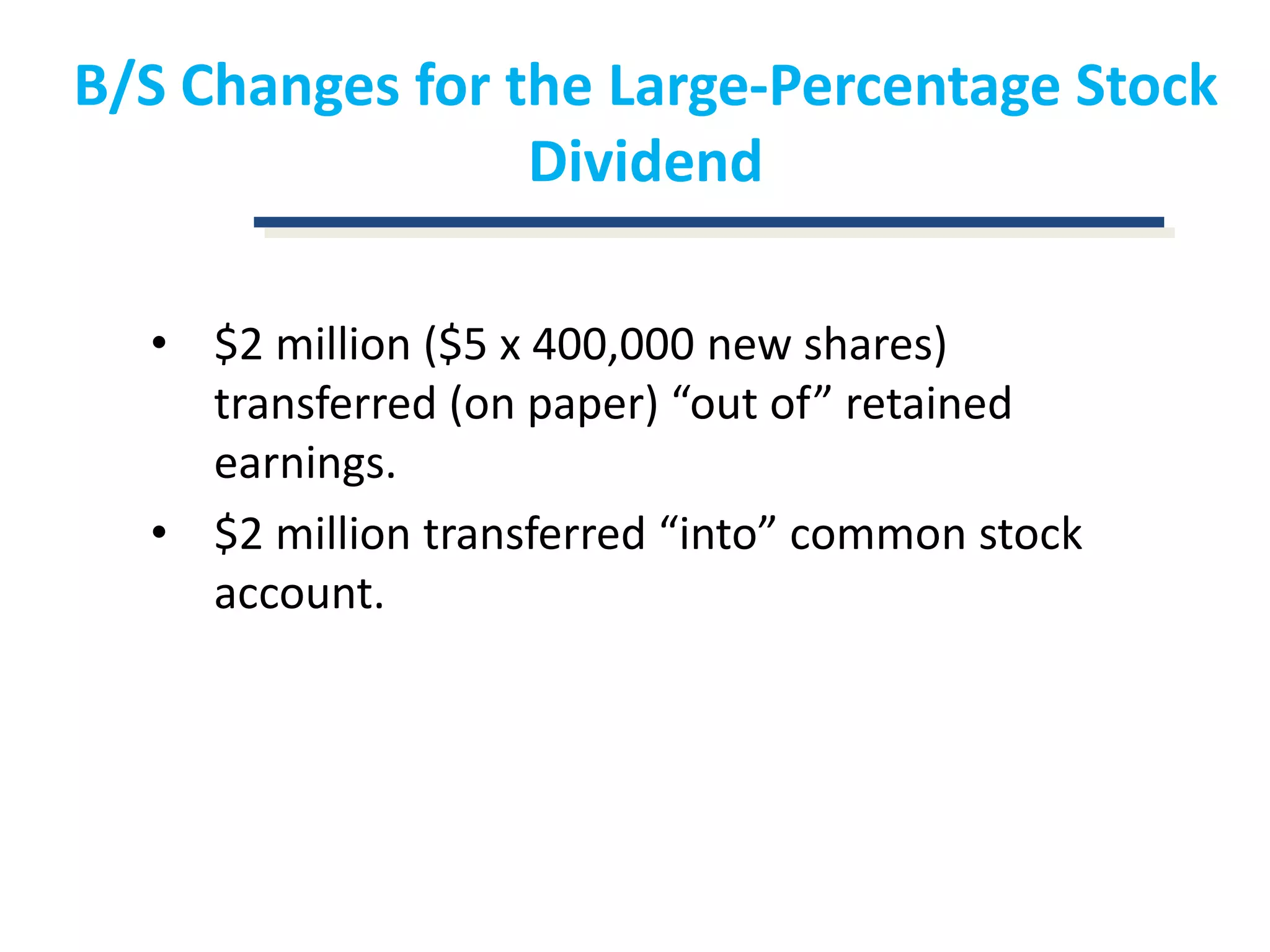 B/S Changes for the Large-Percentage Stock Dividend

• \$2 million (\$5 x 400,000 new shares) transferred (on paper) “out of” retained earnings.
• \$2 million transferred “into” common stock account.